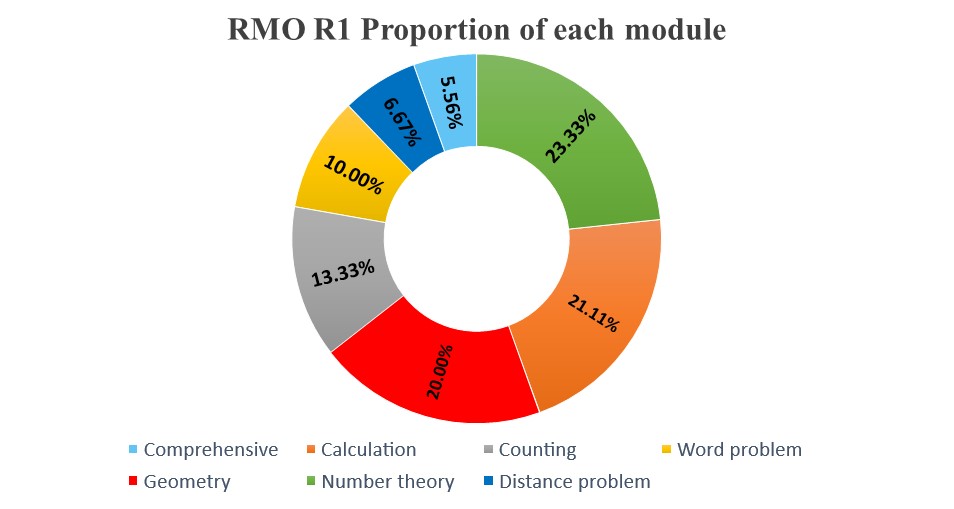 RMO R1 Proportion of each module

23.33%
21.11%
20.00%
13.33%
10.00%
6.67%
5.56%

Comprehensive
Calculation
Counting
Word problem
Geometry
Number theory
Distance problem